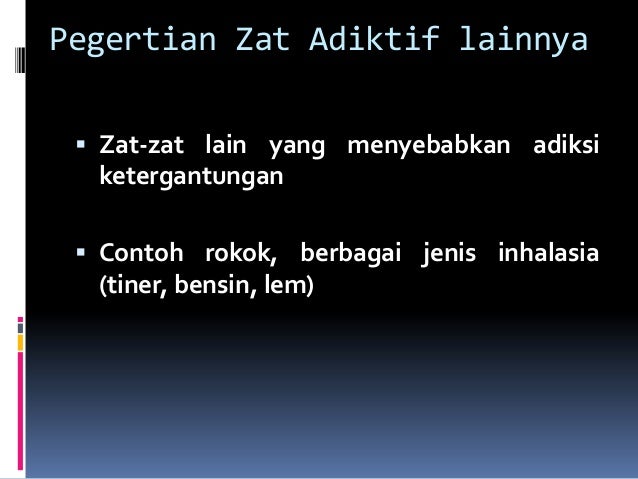 Pegertian Zat Adiktif lainnya

▪ Zat-zat lain yang menyebabkan adiksi ketergantungan

▪ Contoh rokok, berbagai jenis inhalasia (tiner, bensin, lem)